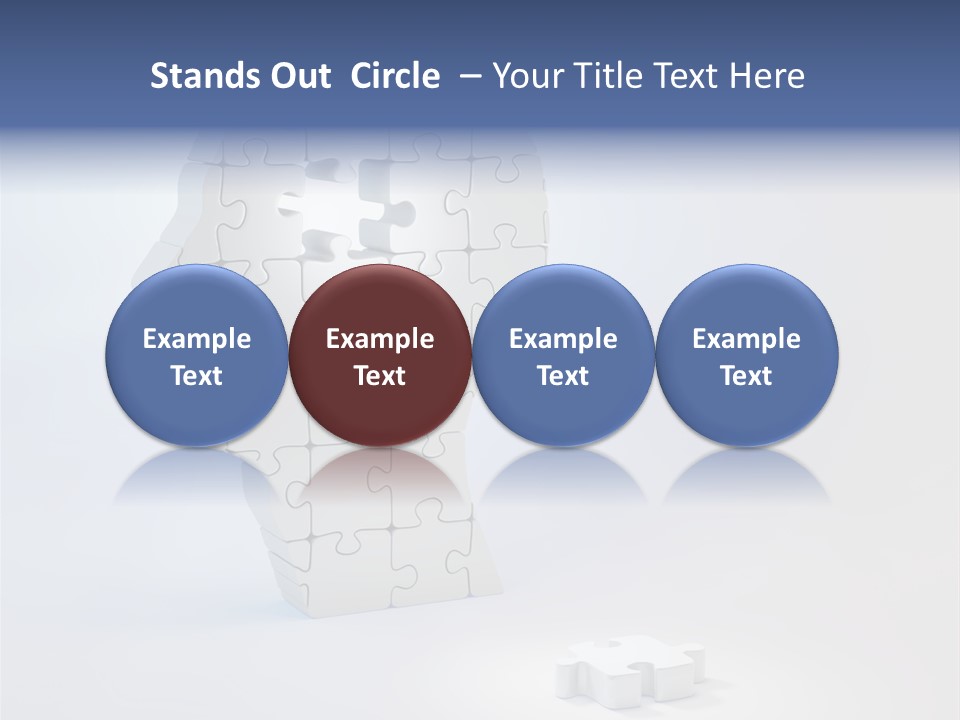 Stands Out Circle – Your Title Text Here

Example Text

Example Text

Example Text

Example Text